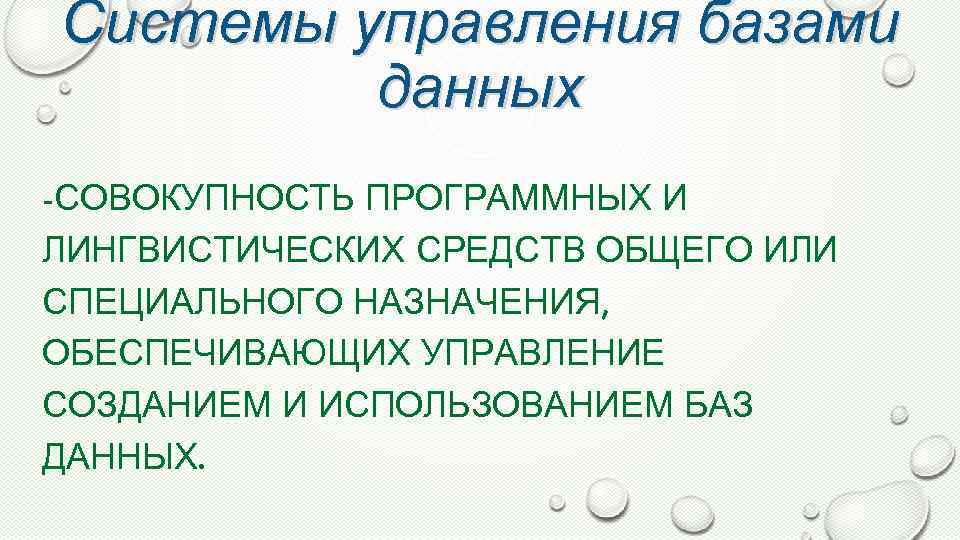 Системы управления базами данных

-СОВОКУПНОСТЬ ПРОГРАММНЫХ И ЛИНГВИСТИЧЕСКИХ СРЕДСТВ ОБЩЕГО ИЛИ СПЕЦИАЛЬНОГО НАЗНАЧЕНИЯ, ОБЕСПЕЧИВАЮЩИХ УПРАВЛЕНИЕ СОЗДАНИЕМ И ИСПОЛЬЗОВАНИЕМ БАЗ ДАННЫХ.